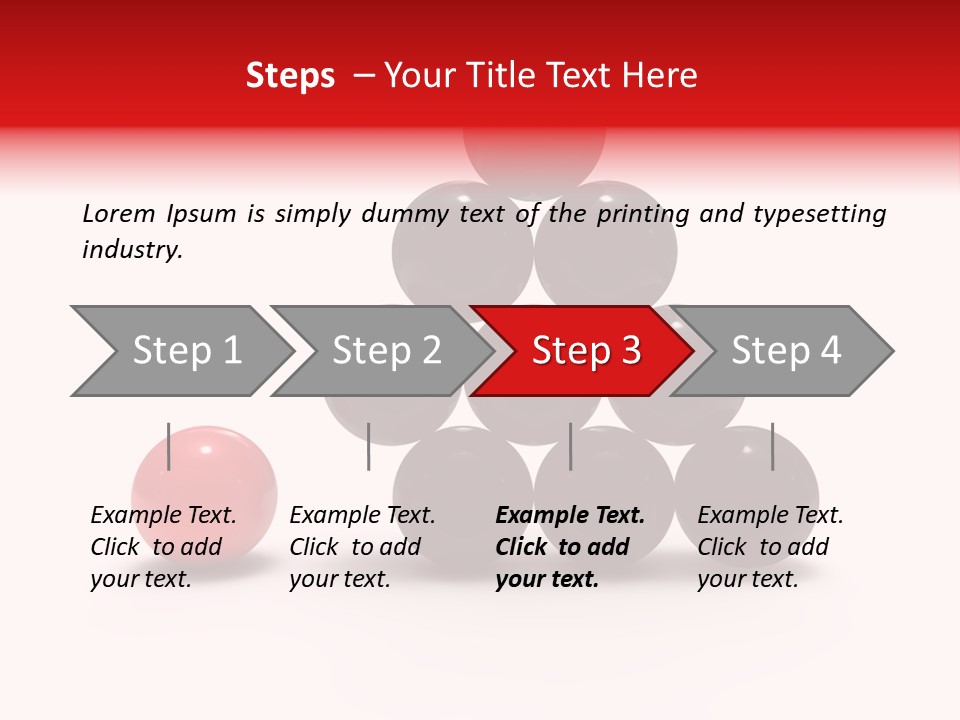 Steps – Your Title Text Here

Lorem Ipsum is simply dummy text of the printing and typesetting industry.

Step 1

Step 2

Step 3

Step 4

Example Text. Click to add your text.

Example Text. Click to add your text.

Example Text. Click to add your text.

Example Text. Click to add your text.